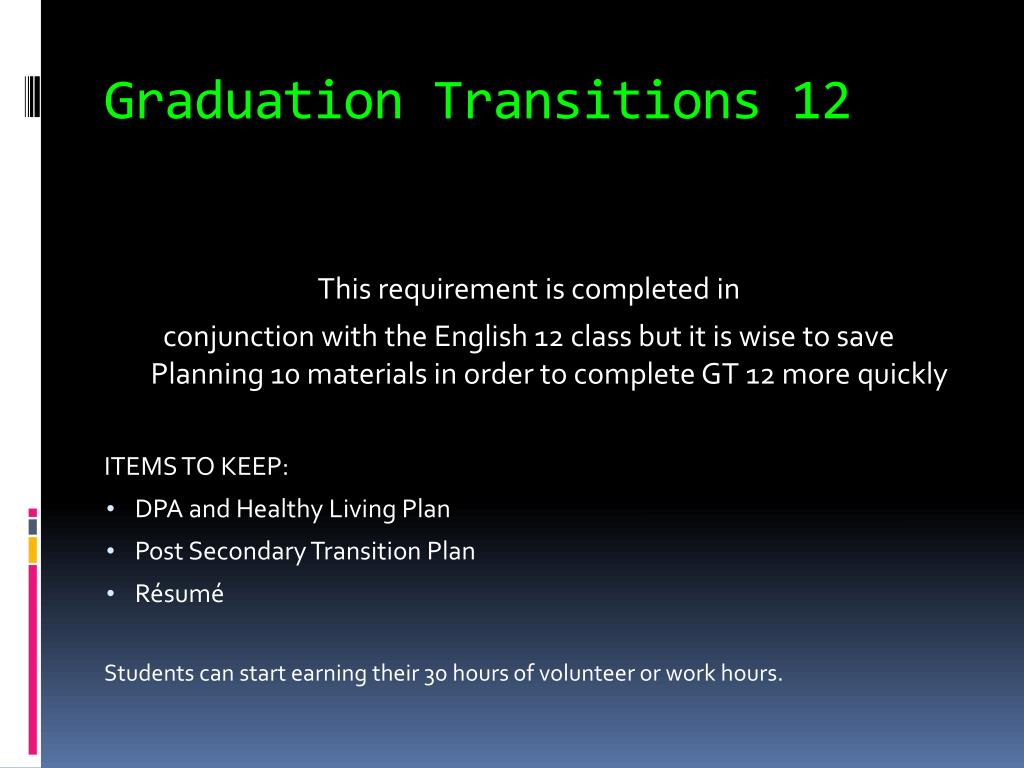 Graduation Transitions 12

This requirement is completed in conjunction with the English 12 class but it is wise to save Planning 10 materials in order to complete GT 12 more quickly

ITEMS TO KEEP:
• DPA and Healthy Living Plan
• Post Secondary Transition Plan
• Résumé

Students can start earning their 30 hours of volunteer or work hours.